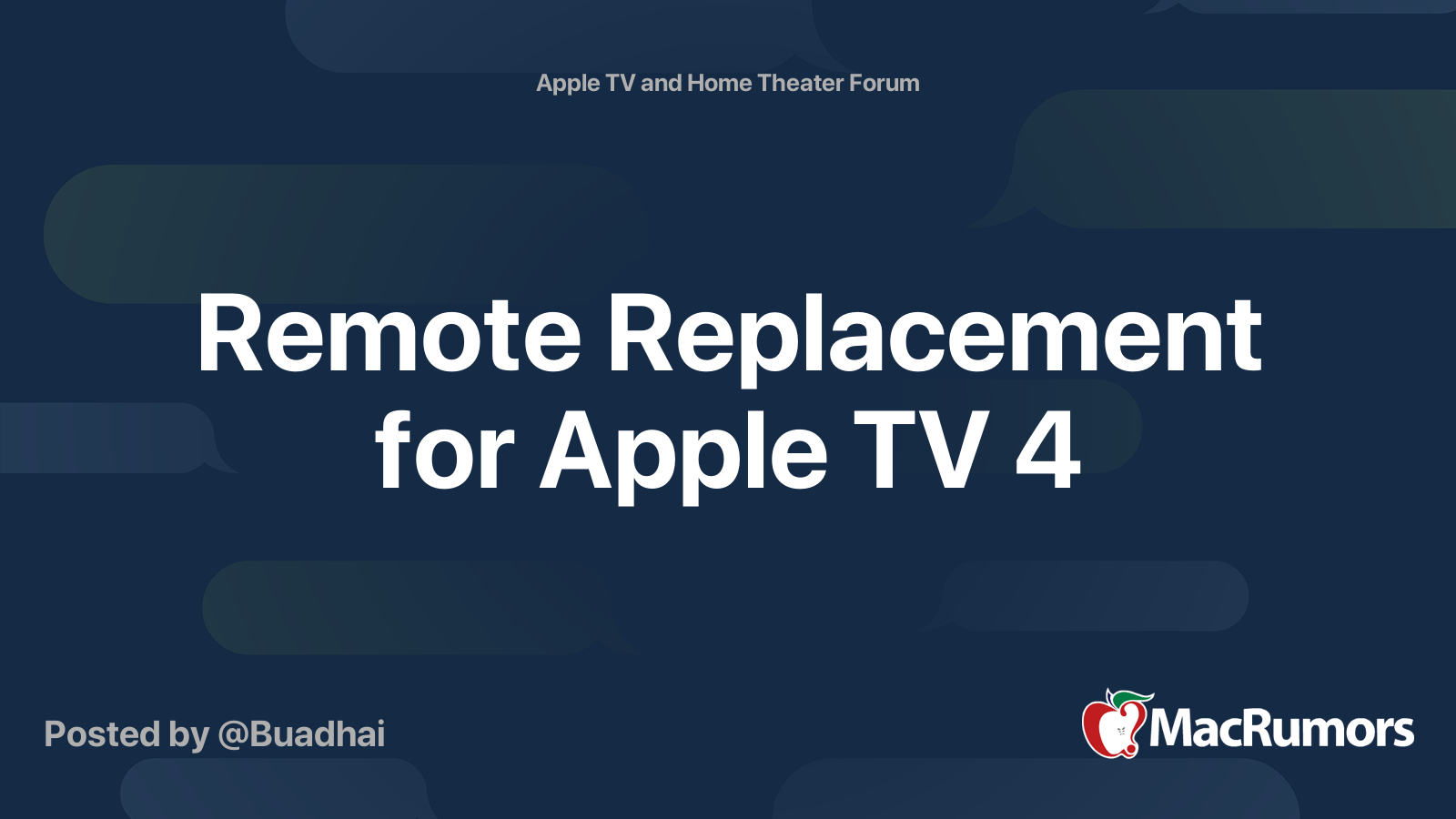 Apple TV and Home Theater Forum

Remote Replacement for Apple TV 4

Posted by @Buadhai

MacRumors